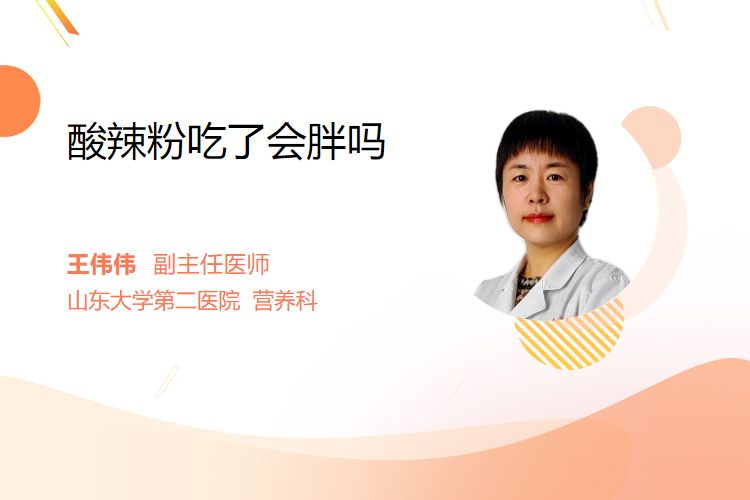 酸辣粉吃了会胖吗

王伟伟 副主任医师
山东大学第二医院 营养科